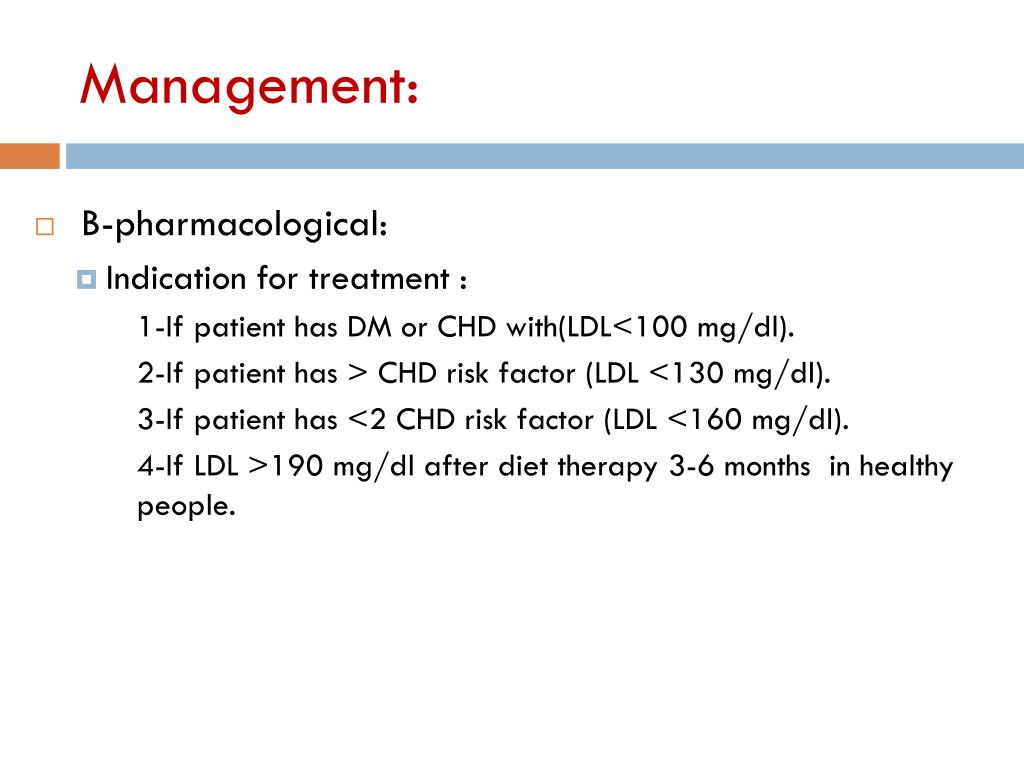 Management:

B-pharmacological:

Indication for treatment :

1-If patient has DM or CHD with(LDL<100 mg/dl).

2-If patient has > CHD risk factor (LDL <130 mg/dl).

3-If patient has <2 CHD risk factor (LDL <160 mg/dl).

4-If LDL >190 mg/dl after diet therapy 3-6 months in healthy people.